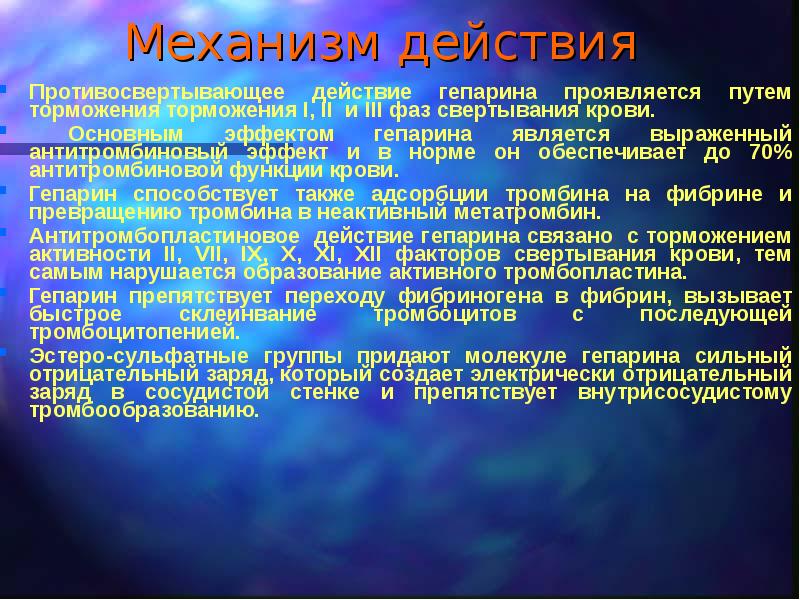 Механизм действия

Противосвертывающее действие гепарина проявляется путем торможения торможения I, II и III фаз свертывания крови.

Основным эффектом гепарина является выраженный антитромбиновый эффект и в норме он обеспечивает до 70% антитромбиновой функции крови.

Гепарин способствует также адсорбции тромбина на фибрине и превращению тромбина в неактивный метатромбин.

Антитромбопластиновое действие гепарина связано с торможением активности II, VII, IX, X, XI, XII факторов свертывания крови, тем самым нарушается образование активного тромбопластина.

Гепарин препятствует переходу фибриногена в фибрин, вызывает быстрое склеивание тромбоцитов с последующей тромбоцитопенией.

Эстеро-сульфатные группы придают молекуле гепарина сильный отрицательный заряд, который создает электрически отрицательный заряд в сосудистой стенке и препятствует внутрисосудистому тромбообразованию.